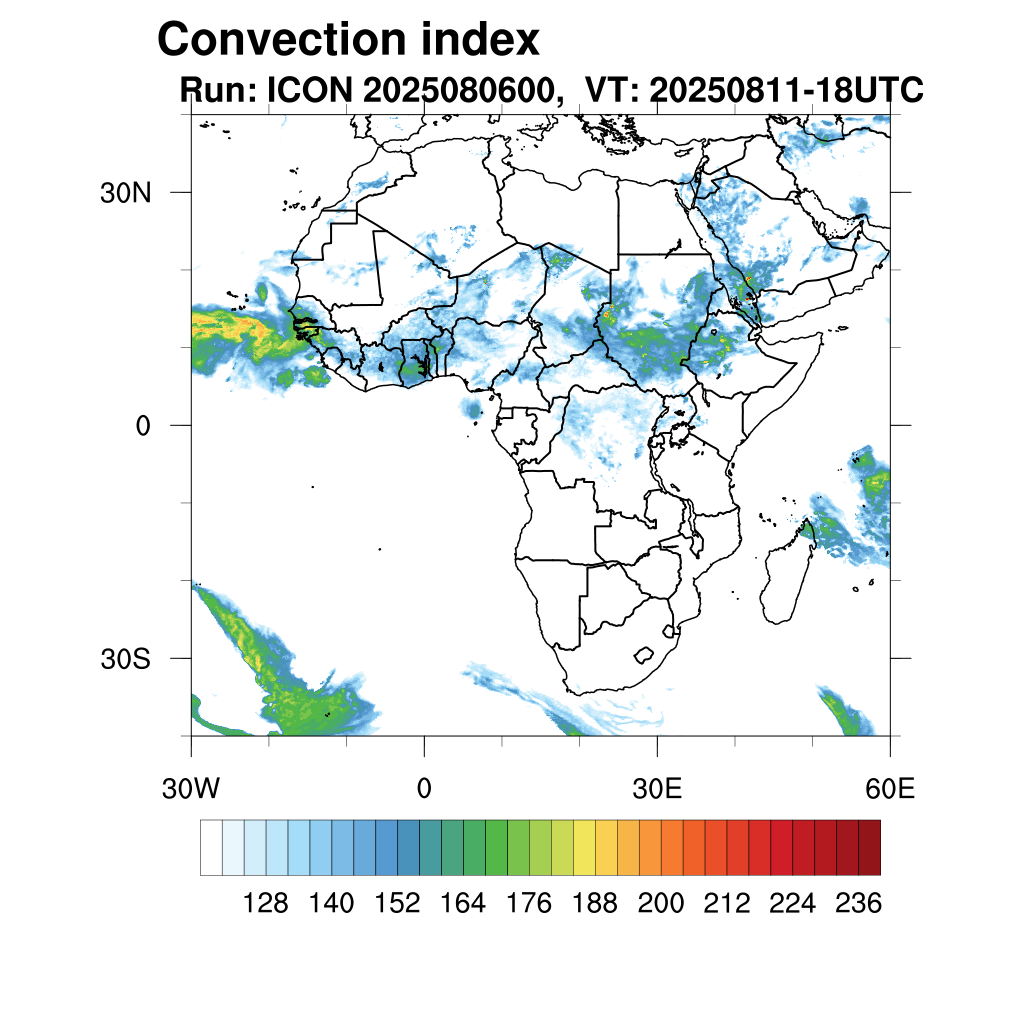 Convection index
Run: ICON 2025080600, VT: 20250811-18UTC

30N
0
30S

30W 0 30E 60E

128 140 152 164 176 188 200 212 224 236